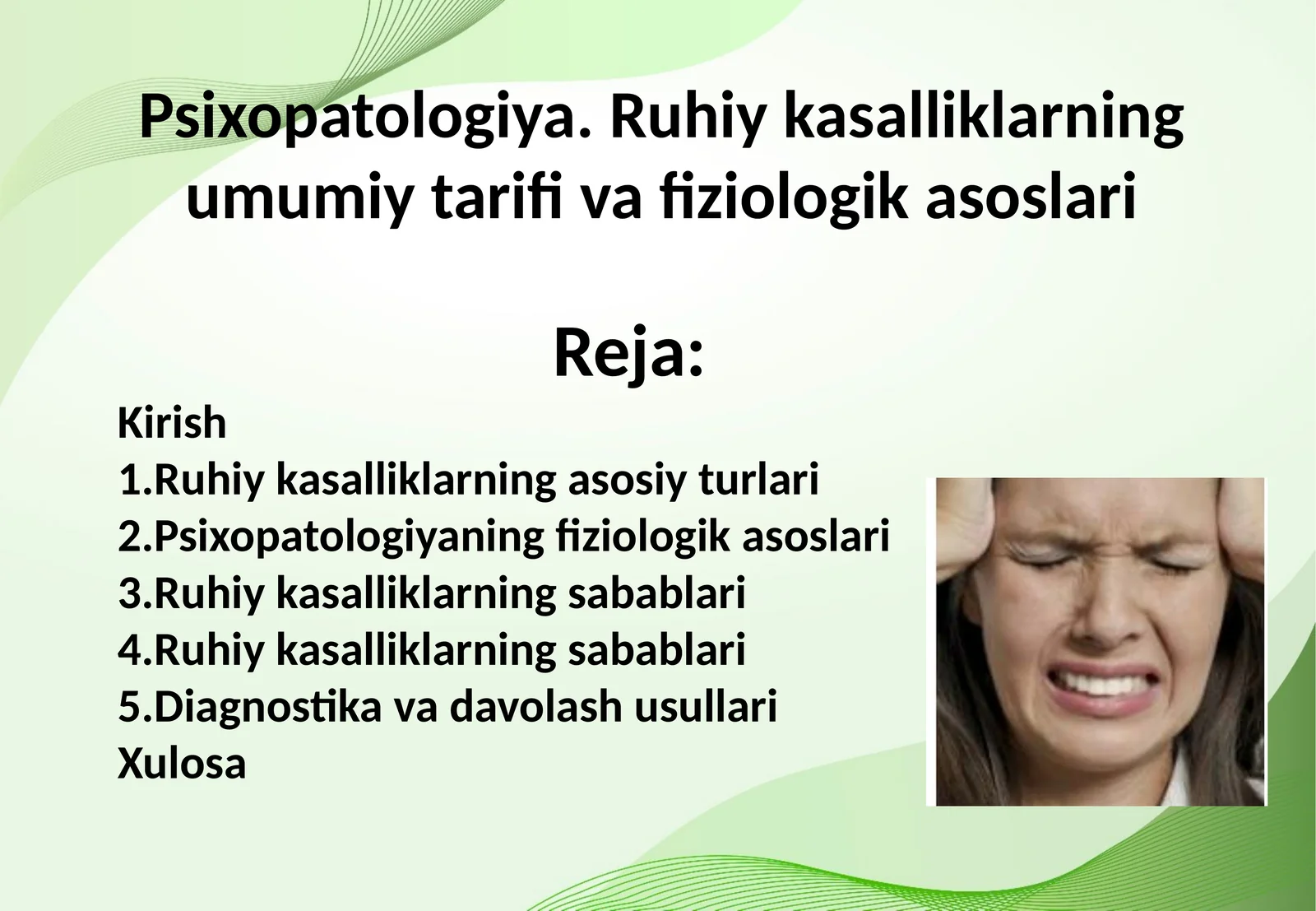 Psixopatologiya. Ruhiy kasalliklarning umumiy tarifi va fiziologik asoslari

Reja:

Kirish
1.Ruhiy kasalliklarning asosiy turlari
2.Psixopatologiyaning fiziologik asoslari
3.Ruhiy kasalliklarning sabablari
4.Ruhiy kasalliklarning sabablari
5.Diagnostika va davolash usullari
Xulosa